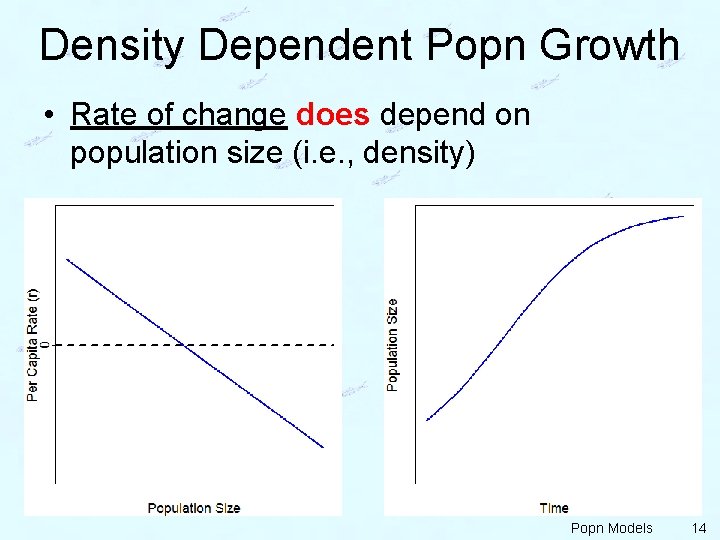 Density Dependent Popn Growth

• Rate of change does depend on population size (i.e., density)

Per Capita Rate (r)

0

Population Size

Population Size

Time

Popn Models 14